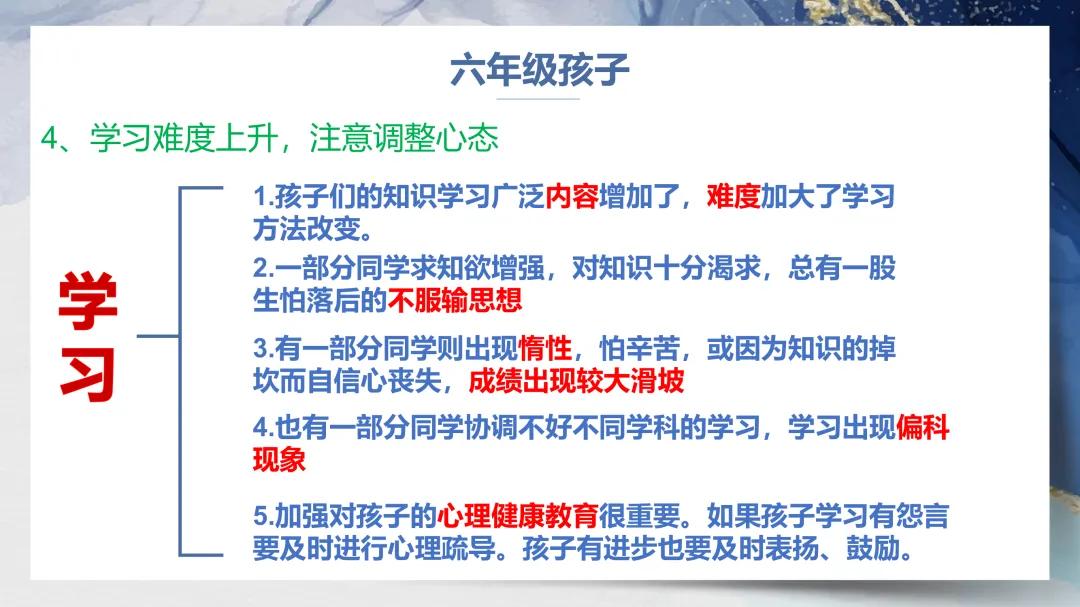 六年级孩子

4、学习难度上升，注意调整心态

学习

1.孩子们的知识学习广泛内容增加了，难度加大了学习方法改变。

2.一部分同学求知欲增强，对知识十分渴求，总有一股生怕落后的不服输思想

3.有一部分同学则出现惰性，怕辛苦，或因为知识的掉坎而自信心丧失，成绩出现较大滑坡

4.也有一部分同学协调不好不同学科的学习，学习出现偏科现象

5.加强对孩子的心理健康教育很重要。如果孩子学习有怨言要及时进行心理疏导。孩子有进步也要及时表扬、鼓励。